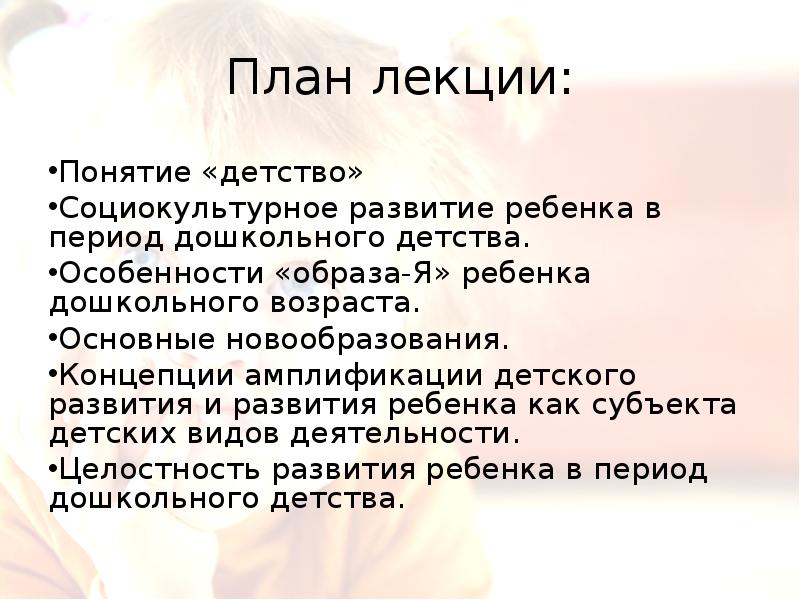 План лекции:

• Понятие «детство»

• Социокультурное развитие ребенка в период дошкольного детства.

• Особенности «образа-Я» ребенка дошкольного возраста.

• Основные новообразования.

• Концепции амплификации детского развития и развития ребенка как субъекта детских видов деятельности.

• Целостность развития ребенка в период дошкольного детства.